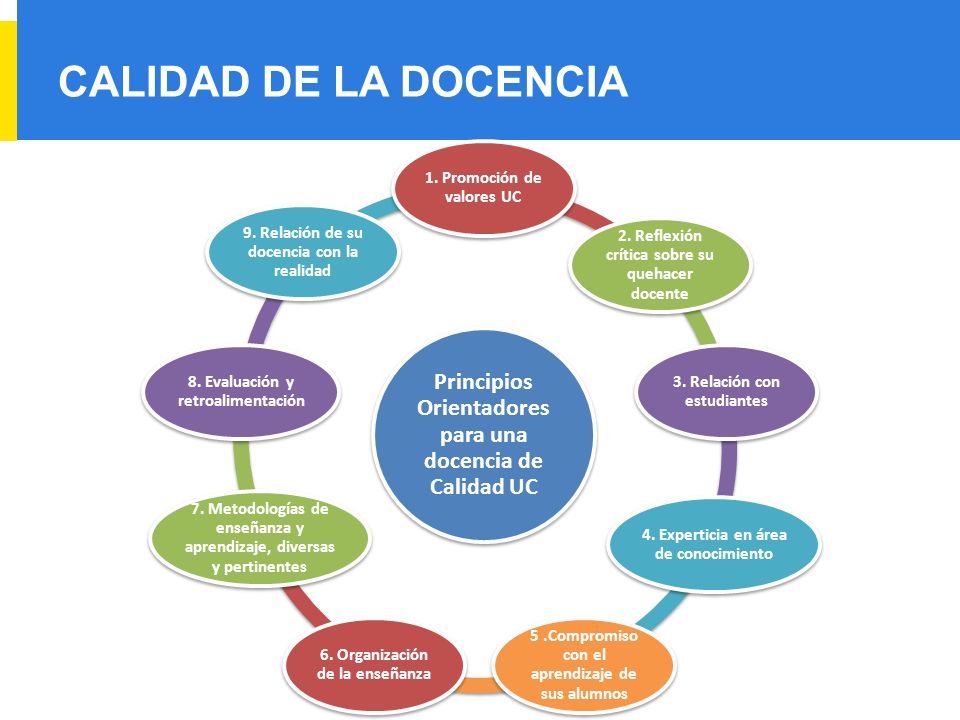 CALIDAD DE LA DOCENCIA

Principios Orientadores para una docencia de Calidad UC

1. Promoción de valores UC

2. Reflexión crítica sobre su quehacer docente

3. Relación con estudiantes

4. Experticia en área de conocimiento

5 .Compromiso con el aprendizaje de sus alumnos

6. Organización de la enseñanza

7. Metodologías de enseñanza y aprendizaje, diversas y pertinentes

8. Evaluación y retroalimentación

9. Relación de su docencia con la realidad